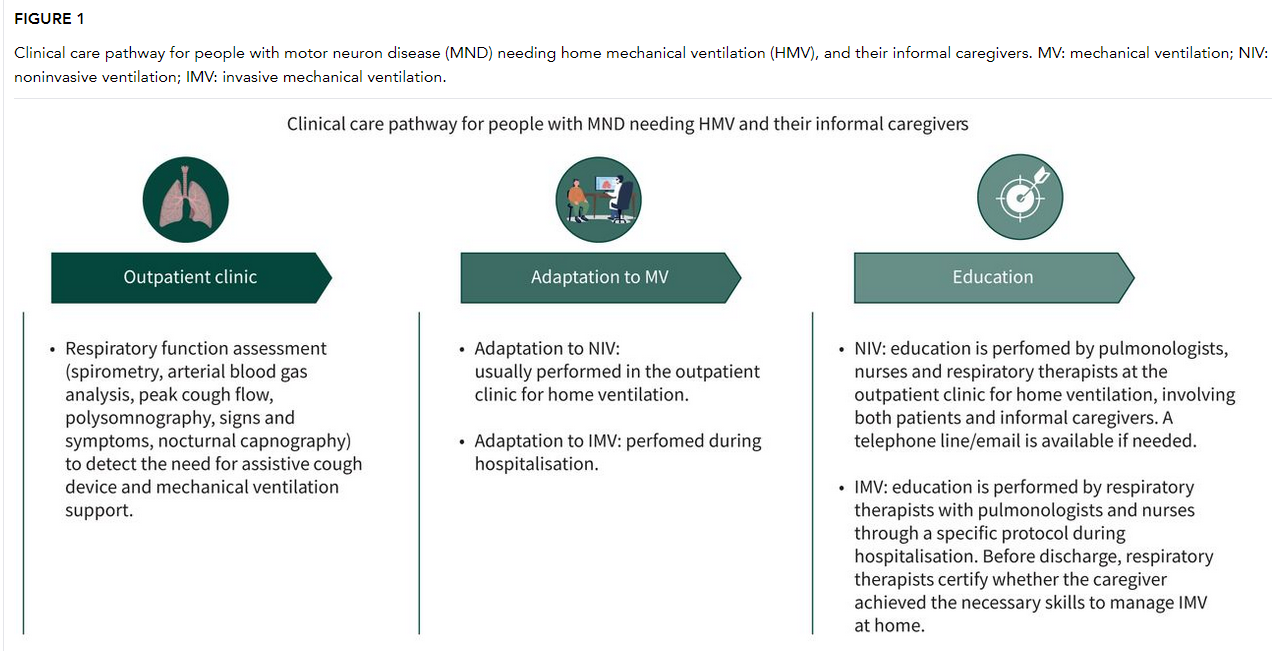 FIGURE 1

Clinical care pathway for people with motor neuron disease (MND) needing home mechanical ventilation (HMV), and their informal caregivers. MV: mechanical ventilation; NIV: noninvasive ventilation; IMV: invasive mechanical ventilation.

Clinical care pathway for people with MND needing HMV and their informal caregivers

Outpatient clinic

• Respiratory function assessment (spirometry, arterial blood gas analysis, peak cough flow, polysomnography, signs and symptoms, nocturnal capnography) to detect the need for assistive cough device and mechanical ventilation support.

Adaptation to MV

• Adaptation to NIV: usually performed in the outpatient clinic for home ventilation.

• Adaptation to IMV: perfomed during hospitalisation.

Education

• NIV: education is perfomed by pulmonologists, nurses and respiratory therapists at the outpatient clinic for home ventilation, involving both patients and informal caregivers. A telephone line/email is available if needed.

• IMV: education is performed by respiratory therapists with pulmonologists and nurses through a specific protocol during hospitalisation. Before discharge, respiratory therapists certify whether the caregiver achieved the necessary skills to manage IMV at home.